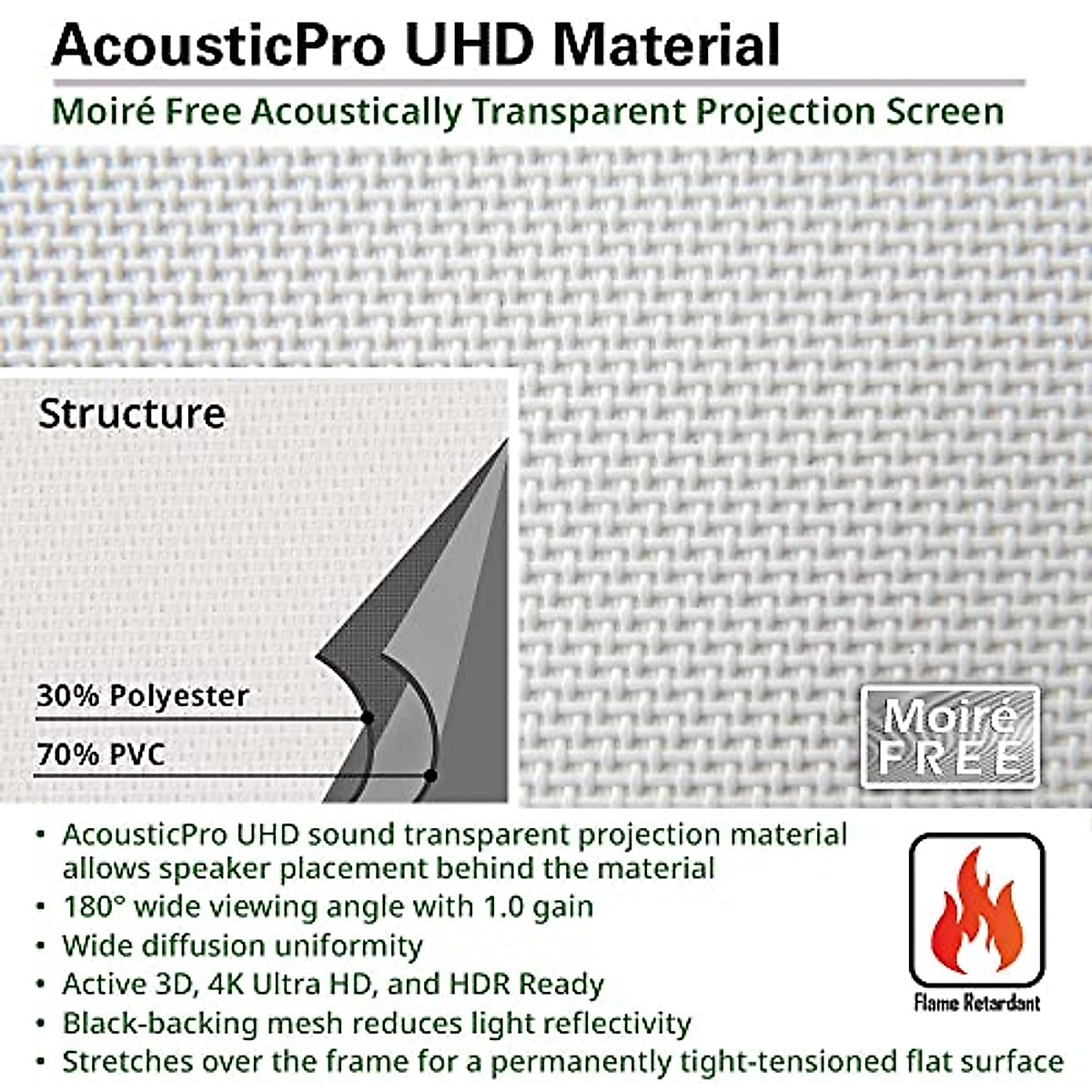 AcousticPro UHD Material

Moiré Free Acoustically Transparent Projection Screen

Structure

30% Polyester

70% PVC

Moire FREE

• AcousticPro UHD sound transparent projection material allows speaker placement behind the material
• 180° wide viewing angle with 1.0 gain
• Wide diffusion uniformity
• Active 3D, 4K Ultra HD, and HDR Ready
• Black-backing mesh reduces light reflectivity
• Stretches over the frame for a permanently tight-tensioned flat surface

Flame Retardant